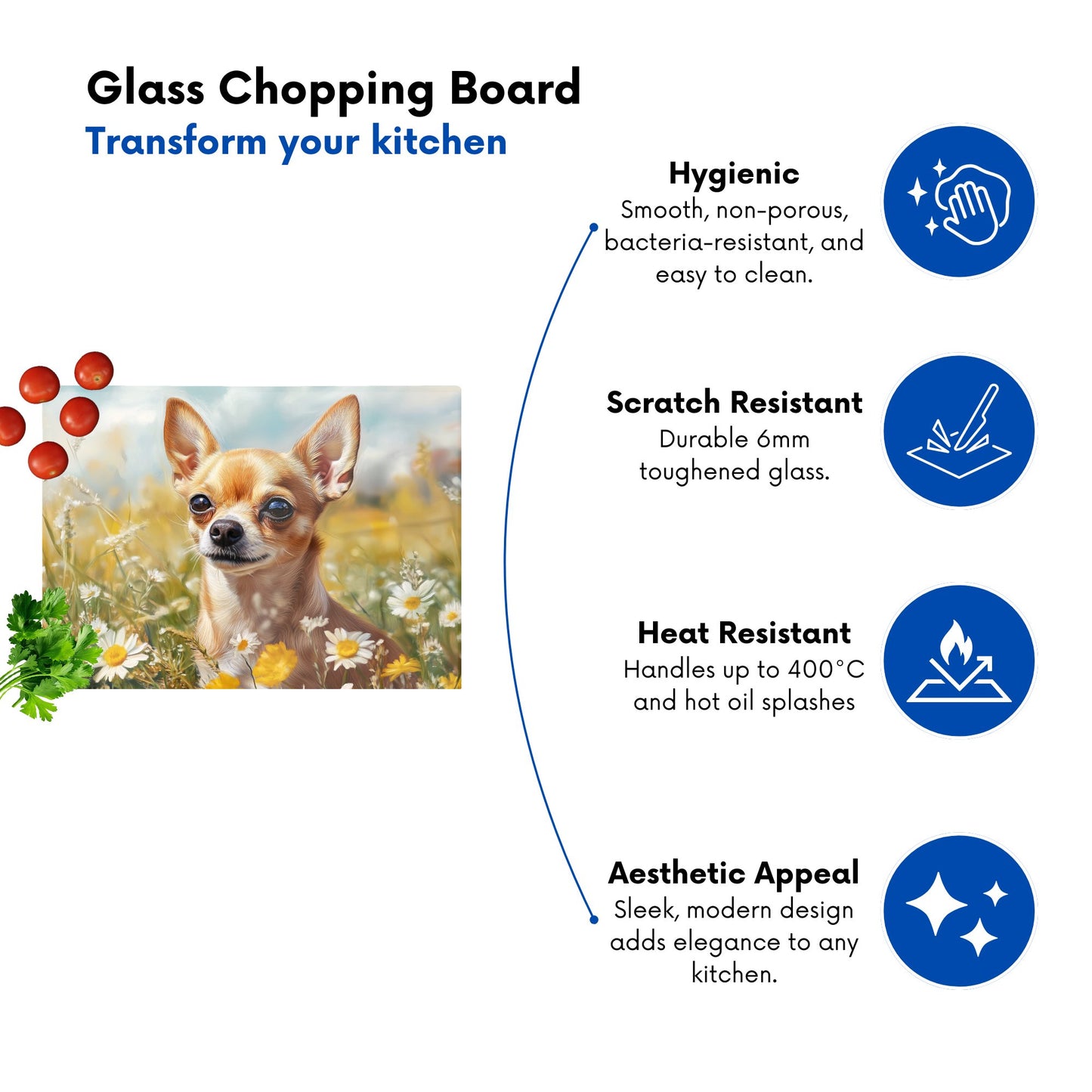 Glass Chopping Board
Transform your kitchen

Hygienic
Smooth, non-porous, bacteria-resistant, and easy to clean.

Scratch Resistant
Durable 6mm toughened glass.

Heat Resistant
Handles up to 400°C and hot oil splashes

Aesthetic Appeal
Sleek, modern design adds elegance to any kitchen.